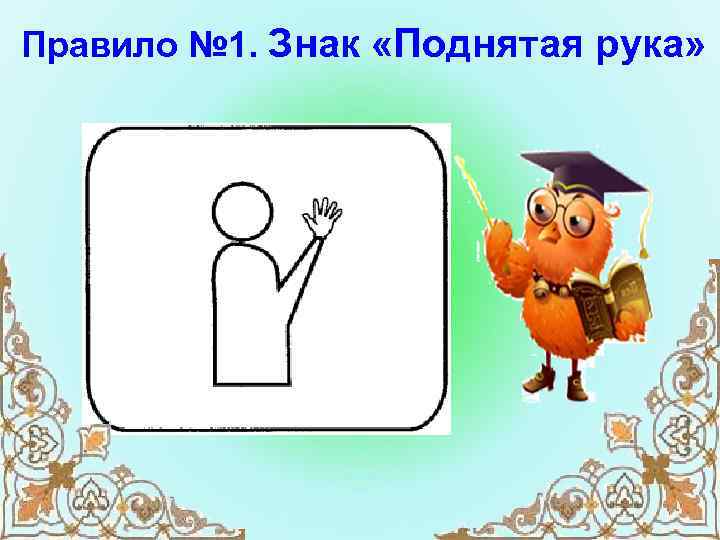 Правило №1. Знак «Поднятая рука»